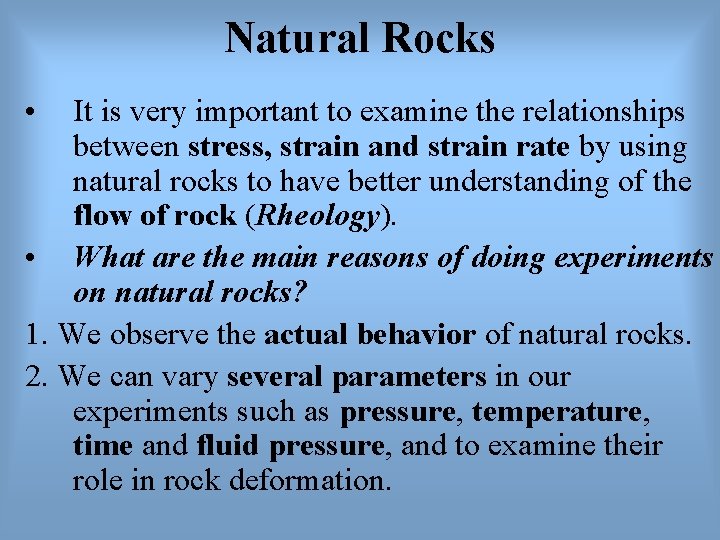 Natural Rocks

• It is very important to examine the relationships between stress, strain and strain rate by using natural rocks to have better understanding of the flow of rock (Rheology).

• What are the main reasons of doing experiments on natural rocks?

1. We observe the actual behavior of natural rocks.

2. We can vary several parameters in our experiments such as pressure, temperature, time and fluid pressure, and to examine their role in rock deformation.